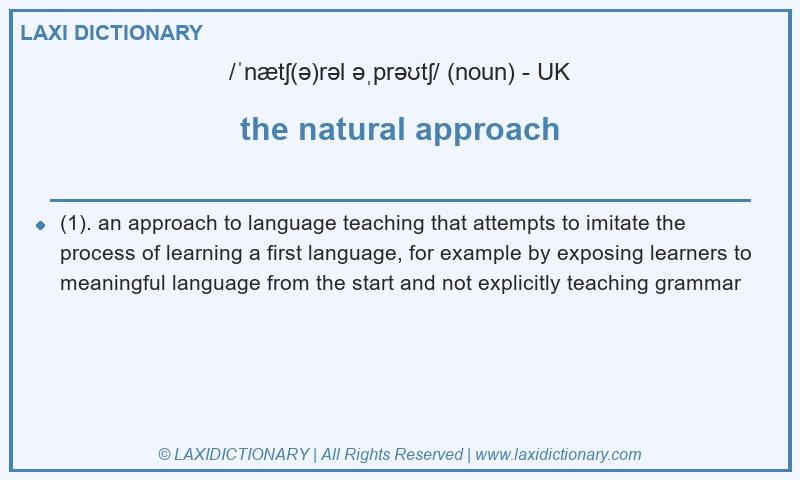 LAXI DICTIONARY

/ˈnætʃ(ə)rəl əˌprəʊtʃ/ (noun) - UK

the natural approach

(1). an approach to language teaching that attempts to imitate the process of learning a first language, for example by exposing learners to meaningful language from the start and not explicitly teaching grammar

© LAXIDICTIONARY | All Rights Reserved | www.laxidictionary.com